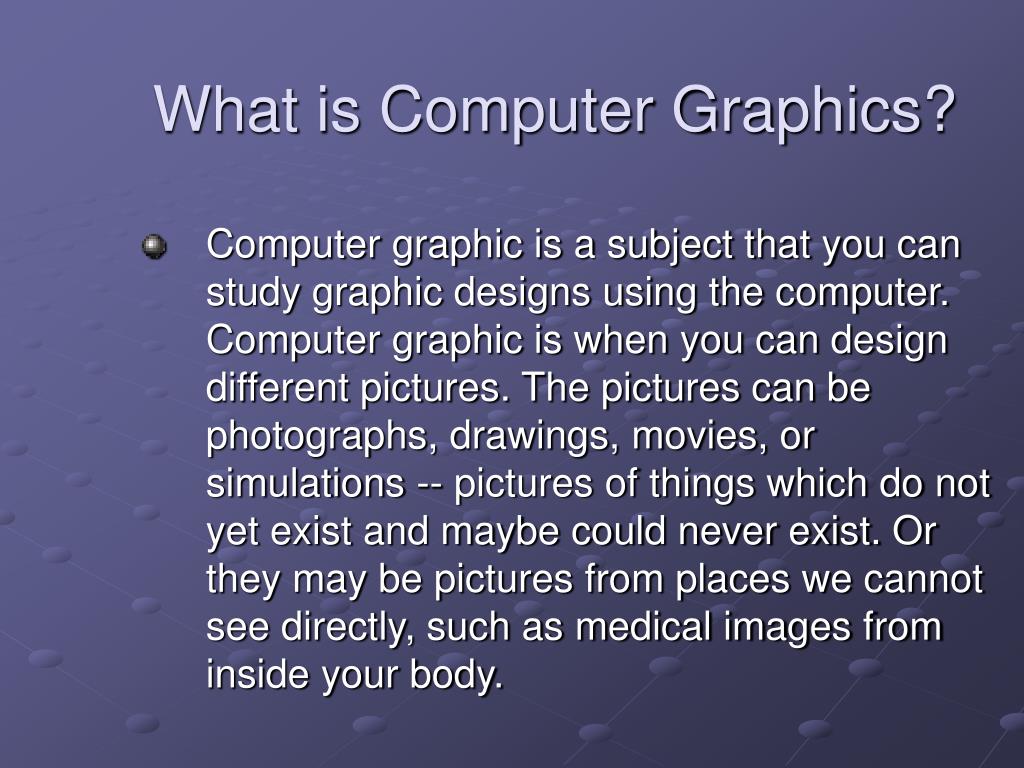 What is Computer Graphics?

Computer graphic is a subject that you can study graphic designs using the computer. Computer graphic is when you can design different pictures. The pictures can be photographs, drawings, movies, or simulations -- pictures of things which do not yet exist and maybe could never exist. Or they may be pictures from places we cannot see directly, such as medical images from inside your body.